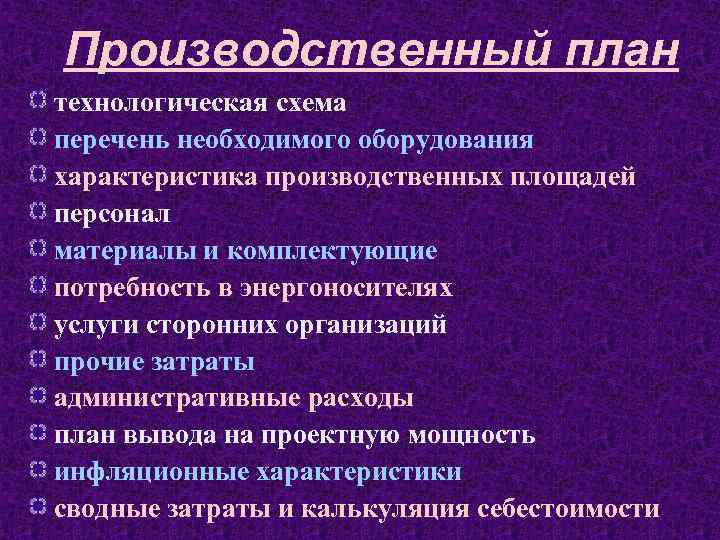 Производственный план

технологическая схема
перечень необходимого оборудования
характеристика производственных площадей
персонал
материалы и комплектующие
потребность в энергоносителях
услуги сторонних организаций
прочие затраты
административные расходы
план вывода на проектную мощность
инфляционные характеристики
сводные затраты и калькуляция себестоимости